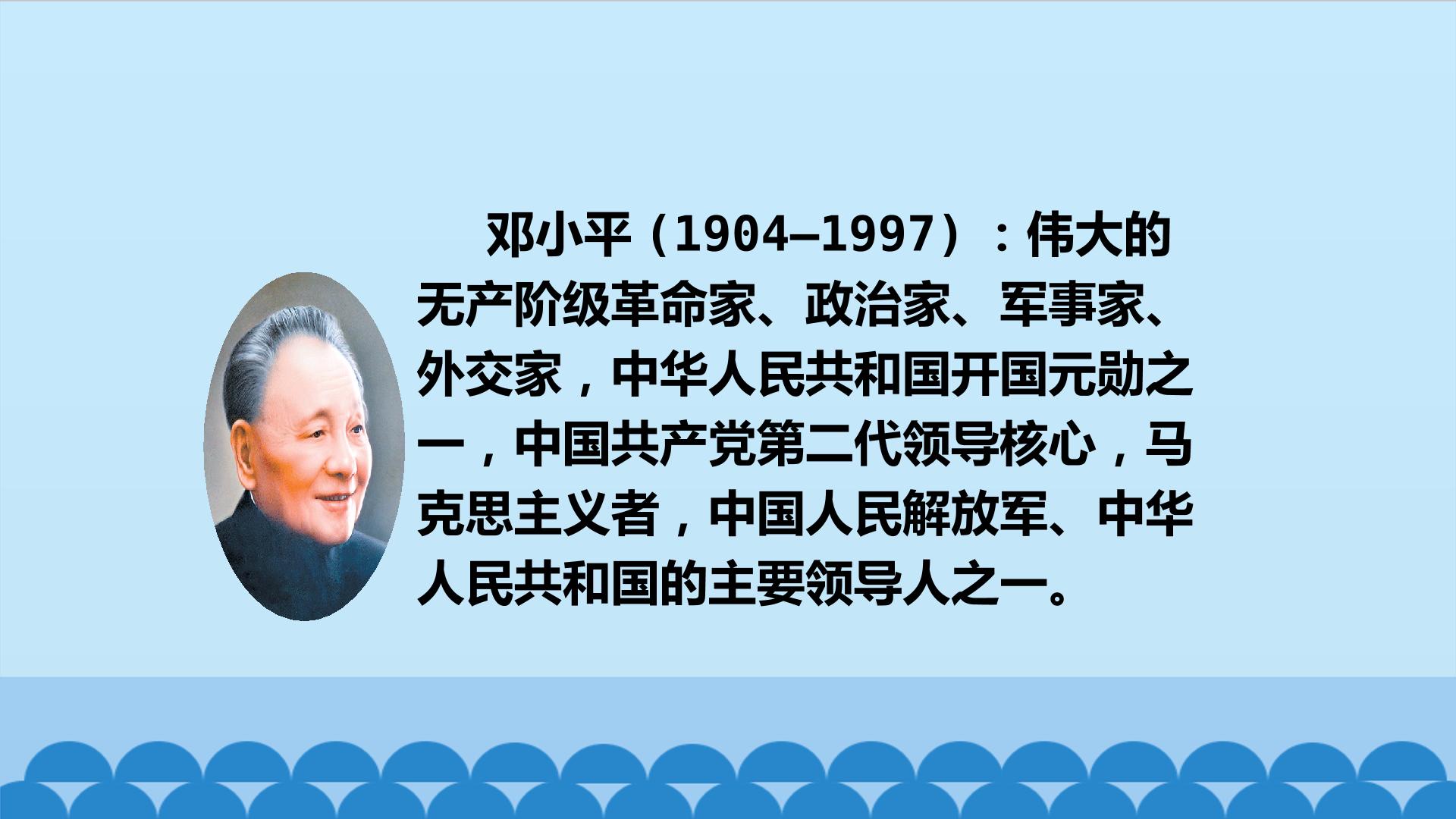 邓小平（1904—1997）：伟大的无产阶级革命家、政治家、军事家、外交家，中华人民共和国开国元勋之一，中国共产党第二代领导核心，马克思主义者，中国人民解放军、中华人民共和国的主要领导人之一。